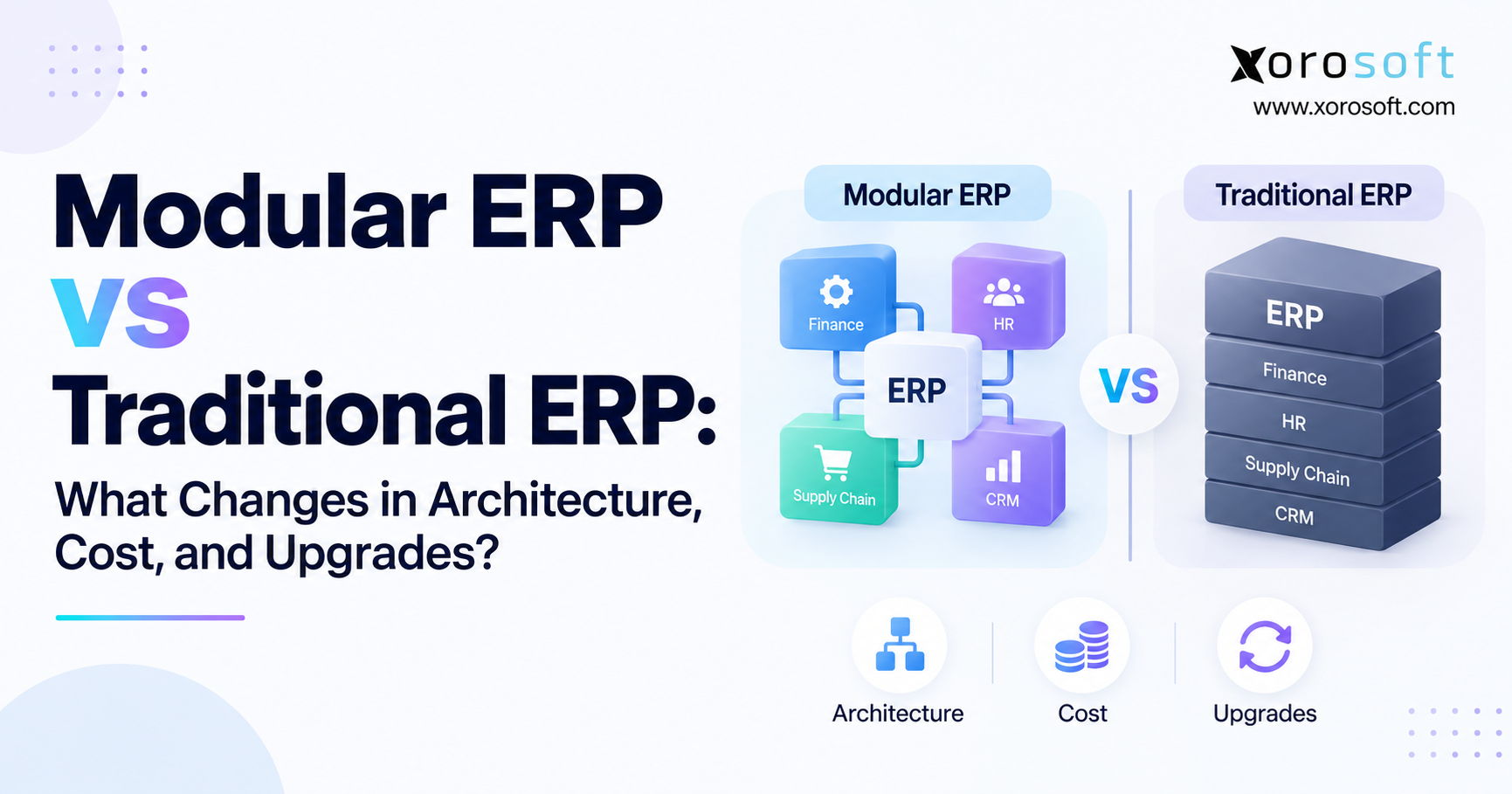 xorosoft
www.xorosoft.com

Modular ERP
VS
Traditional ERP:
What Changes in Architecture, Cost, and Upgrades?

Modular ERP

Finance
HR
ERP
Supply Chain
CRM

VS

Traditional ERP

ERP
Finance
HR
Supply Chain
CRM

Architecture
Cost
Upgrades